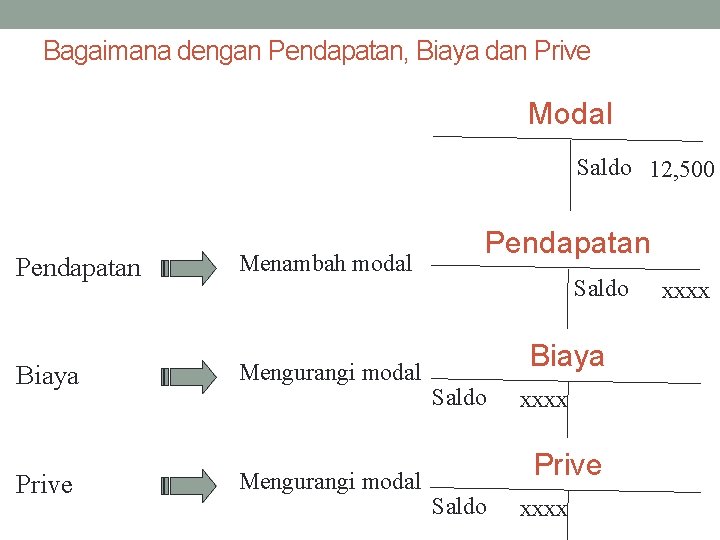 Bagaimana dengan Pendapatan, Biaya dan Prive

Modal

Saldo 12,500

Pendapatan Menambah modal

Pendapatan

Saldo xxxx

Biaya Mengurangi modal

Biaya

Saldo xxxx

Prive Mengurangi modal

Prive

Saldo xxxx